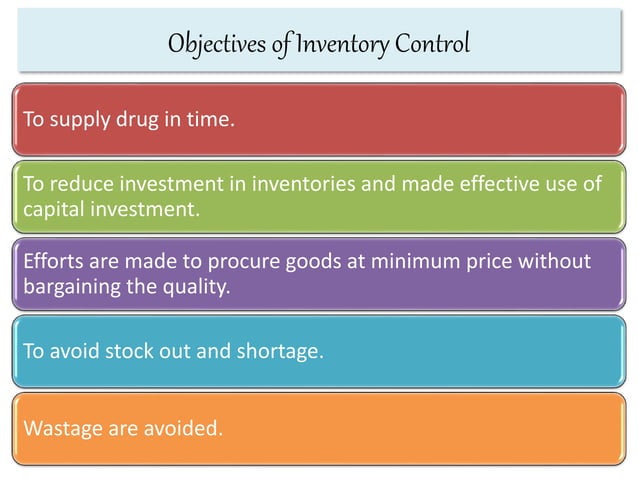 Objectives of Inventory Control

To supply drug in time.

To reduce investment in inventories and made effective use of capital investment.

Efforts are made to procure goods at minimum price without bargaining the quality.

To avoid stock out and shortage.

Wastage are avoided.